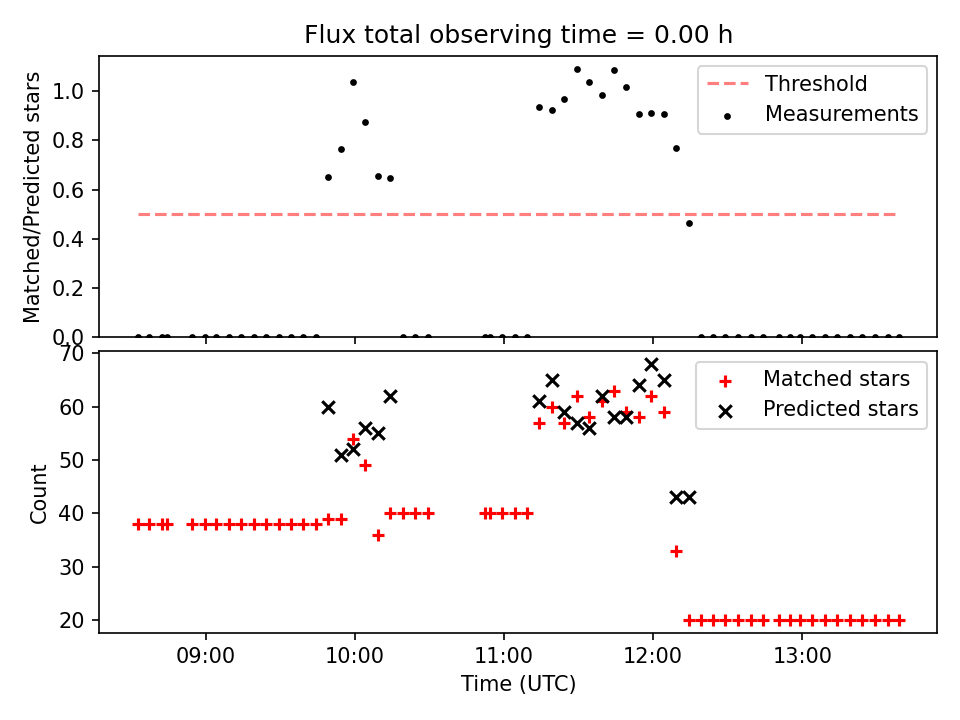 Flux total observing time = 0.00 h

Matched/Predicted stars
1.0
0.8
0.6
0.4
0.2
0.0

Threshold
Measurements

Count
70
60
50
40
30
20

Matched stars
Predicted stars

09:00
10:00
11:00
12:00
13:00
Time (UTC)